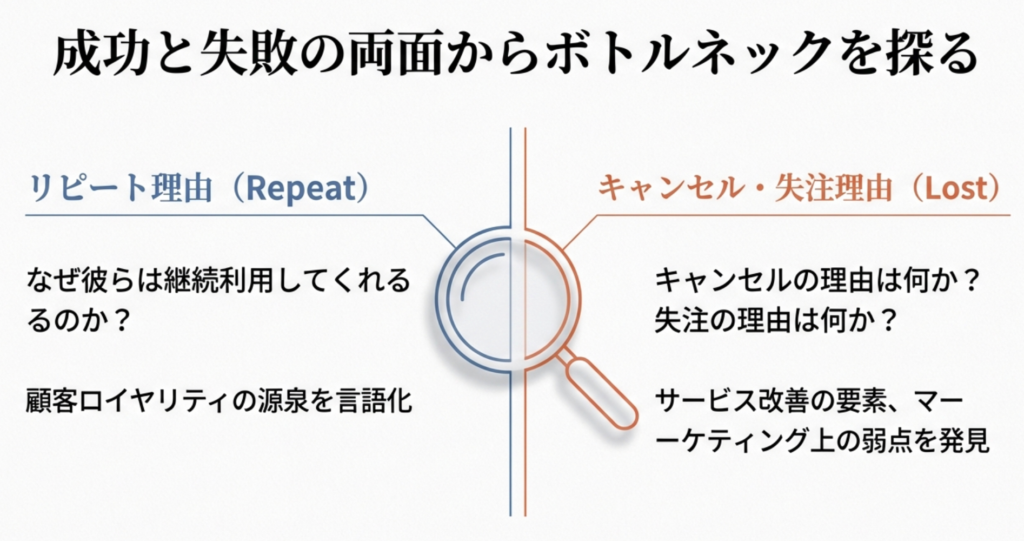 成功と失敗の両面からボトルネックを探る

リピート理由（Repeat）

なぜ彼らは継続利用してくれるるのか？

顧客ロイヤリティの源泉を言語化

キャンセル・失注理由（Lost）

キャンセルの理由は何か？
失注の理由は何か？

サービス改善の要素、マーケティング上の弱点を発見